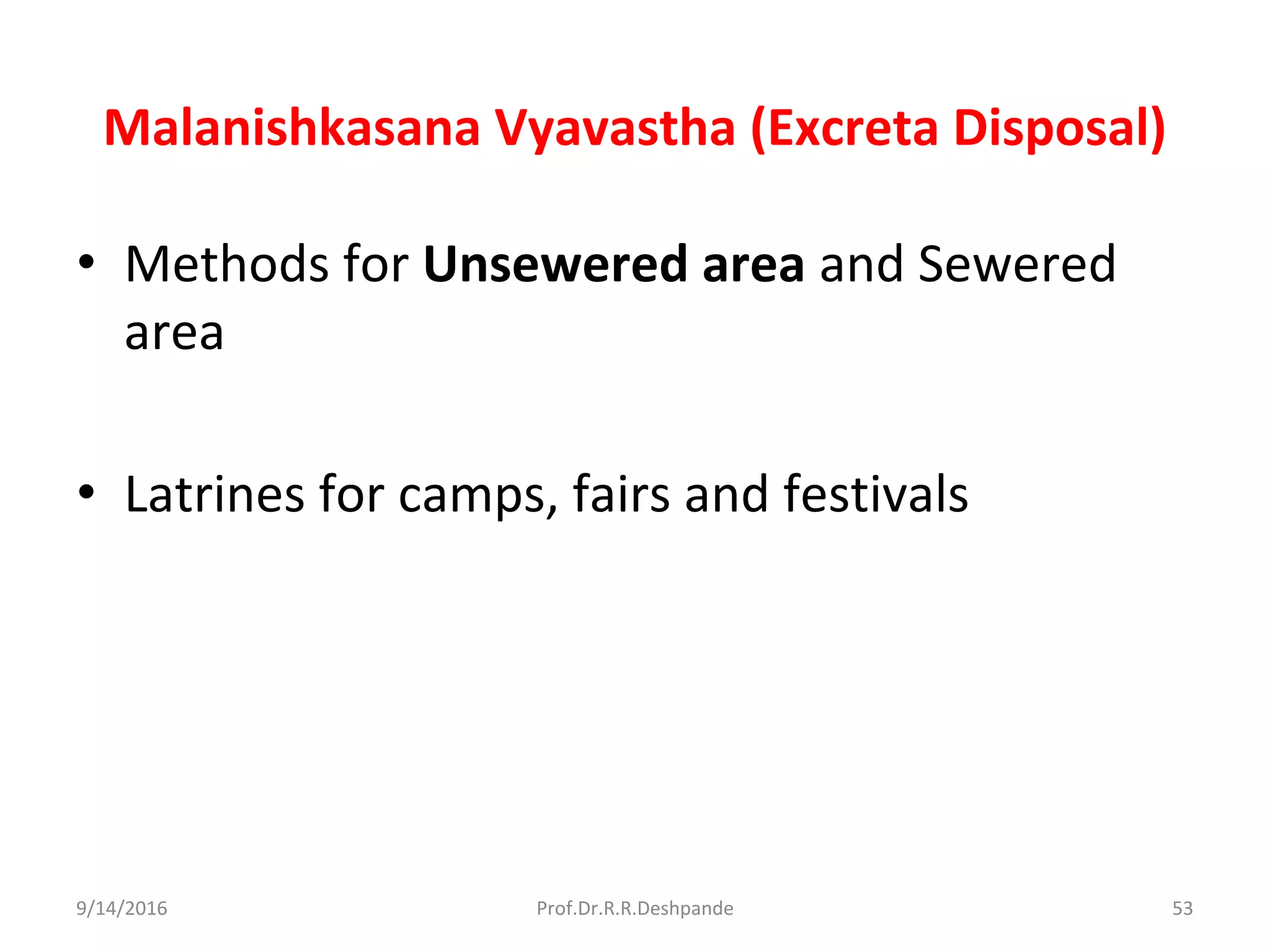 Malanishkasana Vyavastha (Excreta Disposal)

• Methods for Unsewered area and Sewered area

• Latrines for camps, fairs and festivals

9/14/2016 Prof.Dr.R.R.Deshpande 53